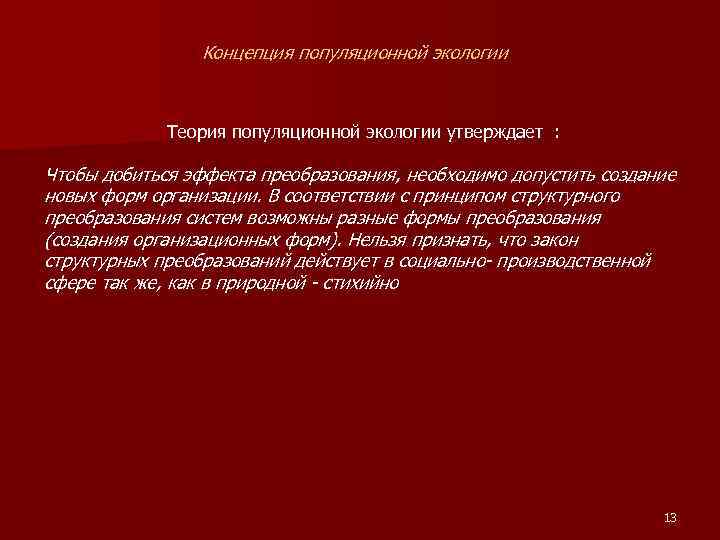 Концепция популяционной экологии

Теория популяционной экологии утверждает :

Чтобы добиться эффекта преобразования, необходимо допустить создание новых форм организации. В соответствии с принципом структурного преобразования систем возможны разные формы преобразования (создания организационных форм). Нельзя признать, что закон структурных преобразований действует в социально- производственной сфере так же, как в природной - стихийно

13